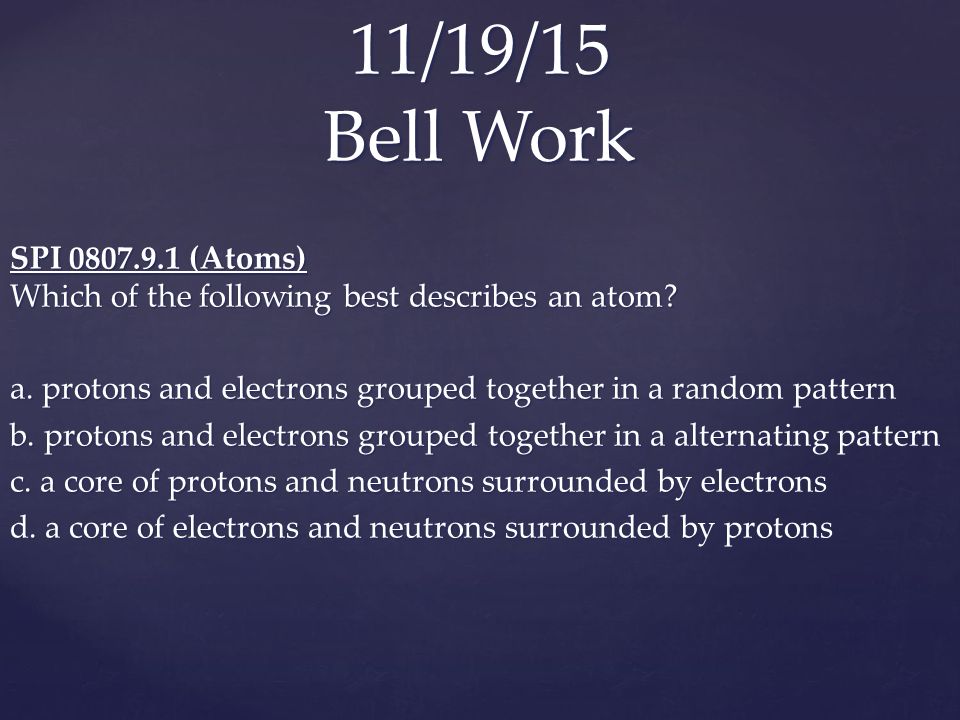 11/19/15
Bell Work

SPI 0807.9.1 (Atoms)
Which of the following best describes an atom?

a. protons and electrons grouped together in a random pattern
b. protons and electrons grouped together in a alternating pattern
c. a core of protons and neutrons surrounded by electrons
d. a core of electrons and neutrons surrounded by protons